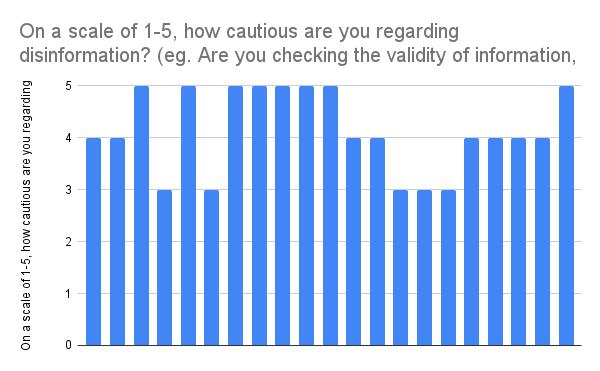 On a scale of 1-5, how cautious are you regarding disinformation? (eg. Are you checking the validity of information,

On a scale of 1-5, how cautious are you regarding

5
4
3
2
1
0